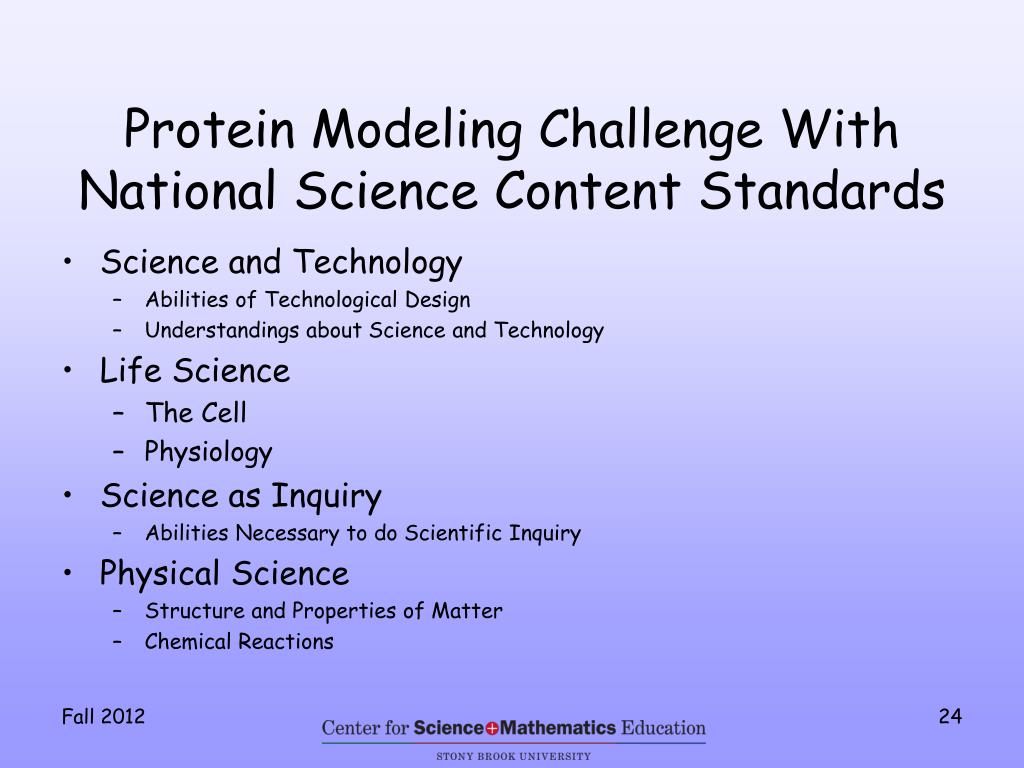 Protein Modeling Challenge With National Science Content Standards

• Science and Technology
– Abilities of Technological Design
– Understandings about Science and Technology
• Life Science
– The Cell
– Physiology
• Science as Inquiry
– Abilities Necessary to do Scientific Inquiry
• Physical Science
– Structure and Properties of Matter
– Chemical Reactions

Fall 2012

Center for Science+Mathematics Education
STONY BROOK UNIVERSITY

24